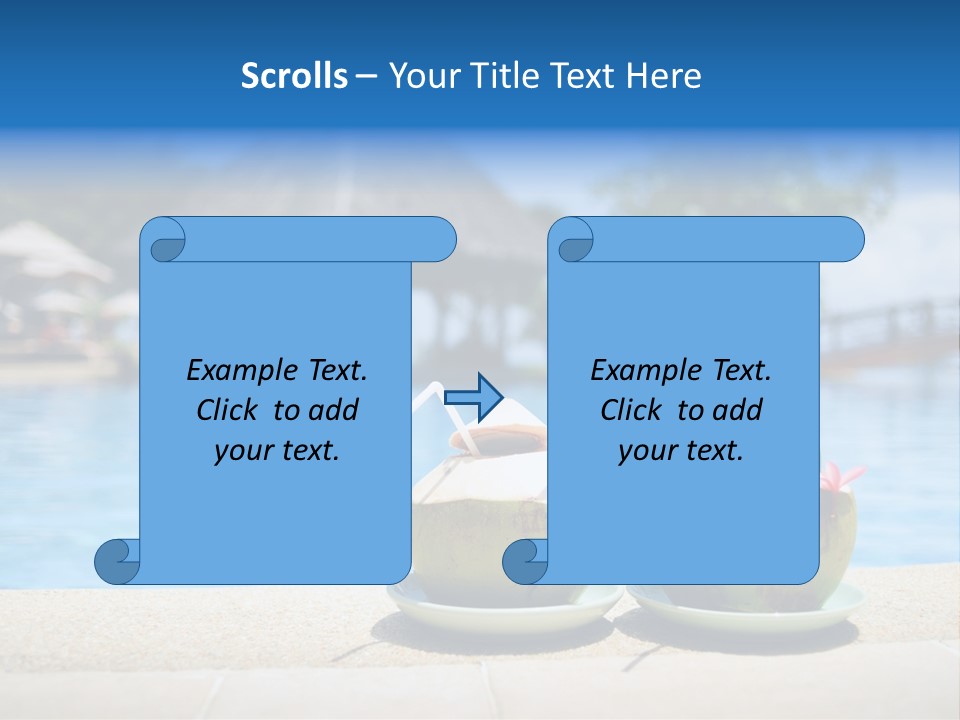 Scrolls – Your Title Text Here

Example Text. Click to add your text.

Example Text. Click to add your text.